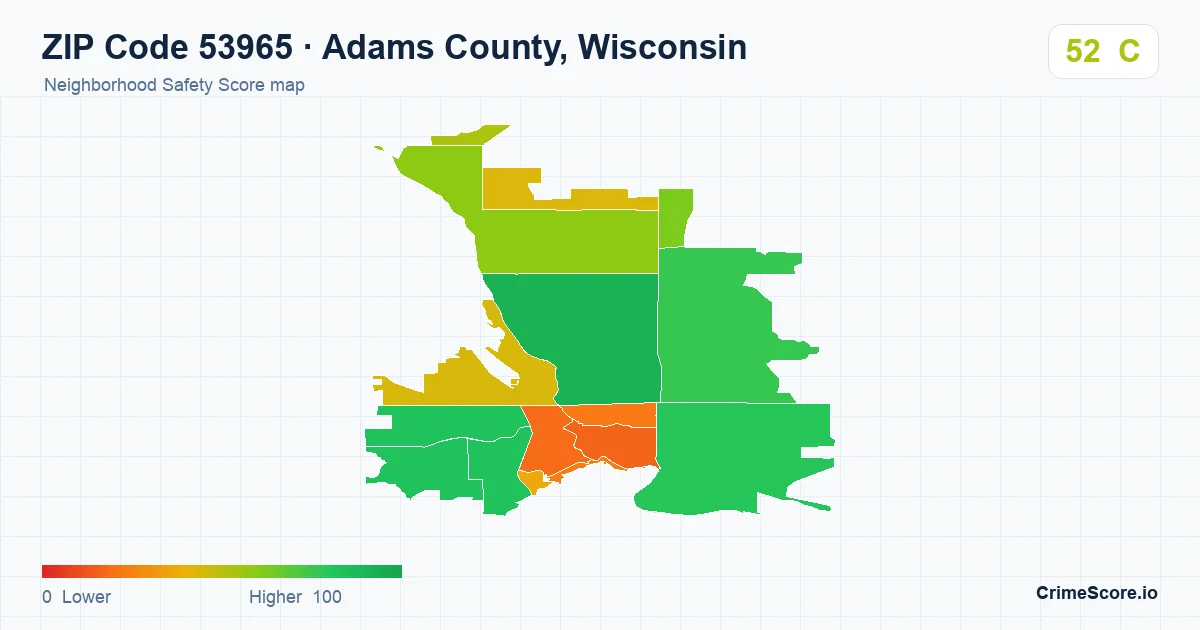 ZIP Code 53965 · Adams County, Wisconsin

Neighborhood Safety Score map

52 C

0 Lower

Higher 100

CrimeScore.io